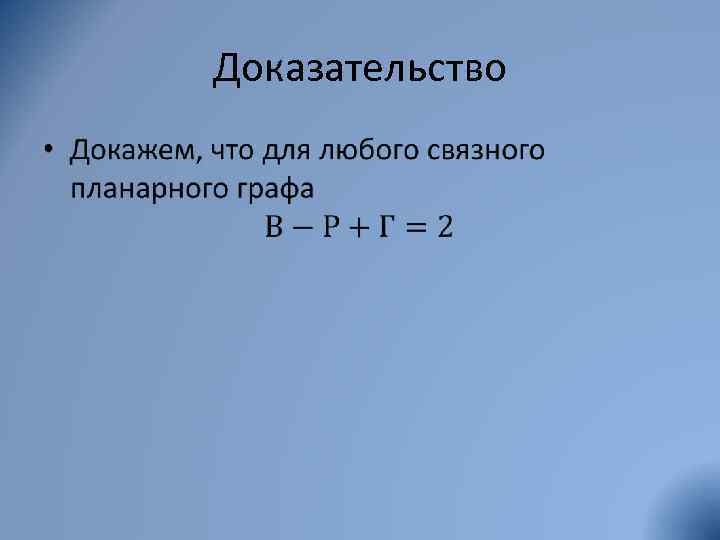 Доказательство

• Докажем, что для любого связного планарного графа

$В - Р + Г = 2$